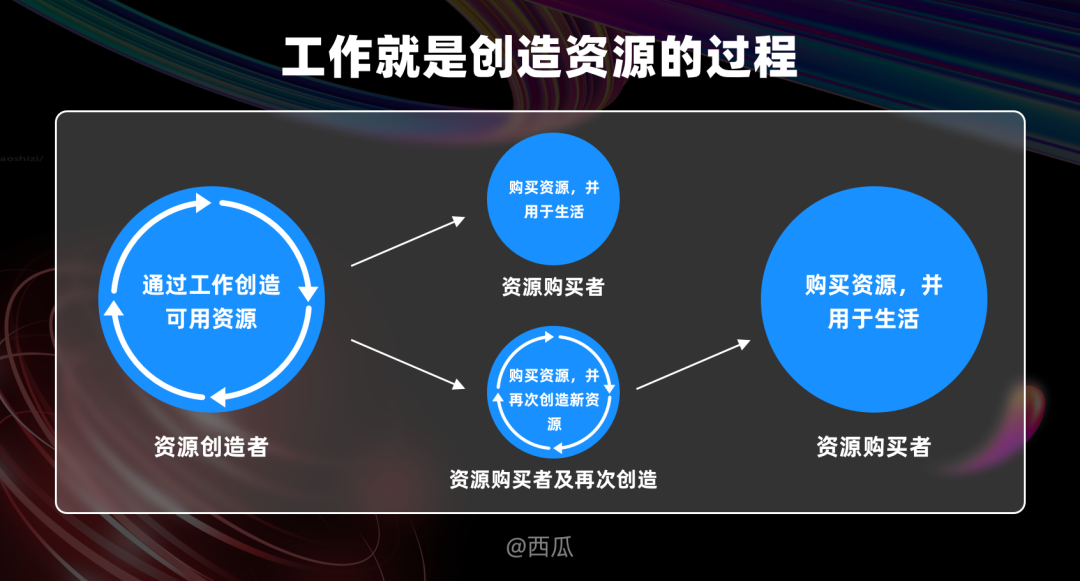 工作就是创造资源的过程

通过工作创造可用资源

资源创造者

购买资源，并用于生活

资源购买者

购买资源，并再次创造新资源

资源购买者及再次创造

购买资源，并用于生活

资源购买者

@西瓜